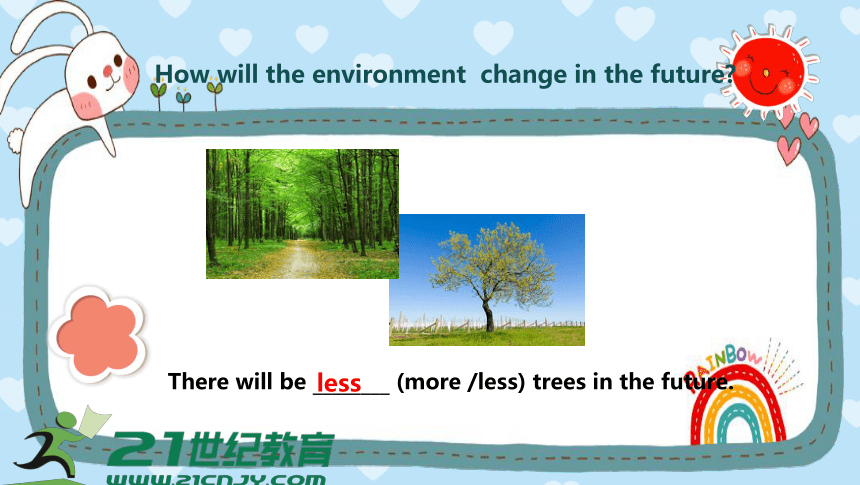 How will the environment change in the future?

There will be less (more /less) trees in the future.

RAINBOW

21世纪教育
WWW.21CNJY.COM